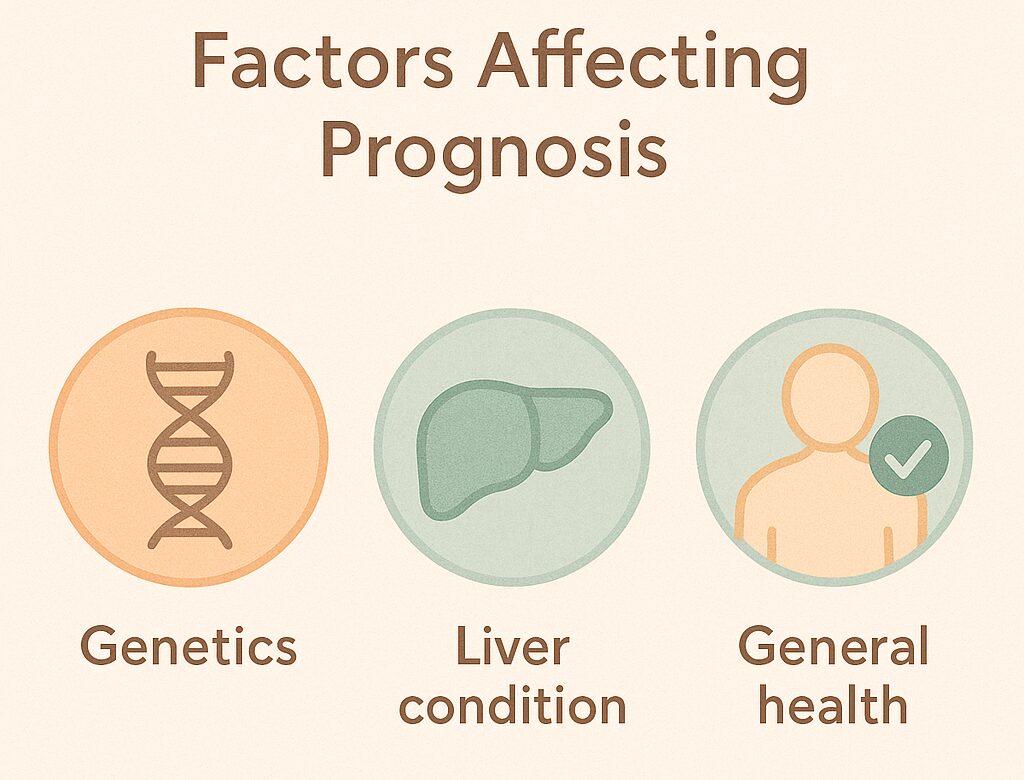 Factors Affecting Prognosis

Genetics

Liver condition

General health